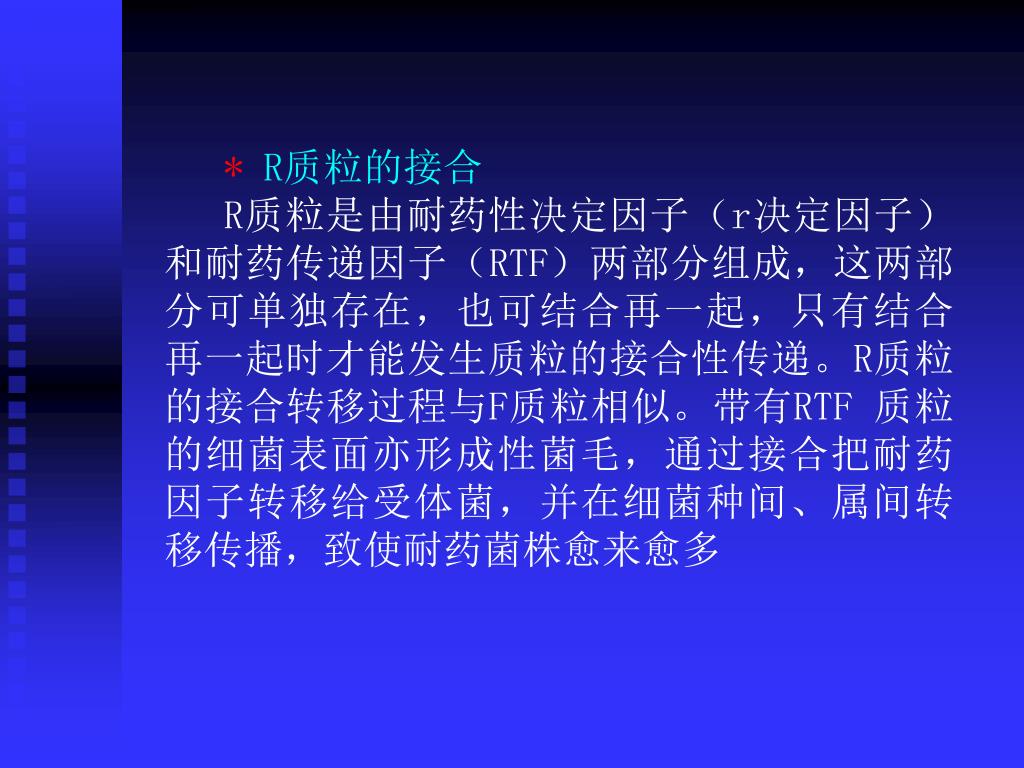 * R质粒的接合

R质粒是由耐药性决定因子（r决定因子）和耐药传递因子（RTF）两部分组成，这两部分可单独存在，也可结合再一起，只有结合再一起时才能发生质粒的接合性传递。R质粒的接合转移过程与F质粒相似。带有RTF 质粒的细菌表面亦形成性菌毛，通过接合把耐药因子转移给受体菌，并在细菌种间、属间转移传播，致使耐药菌株愈来愈多